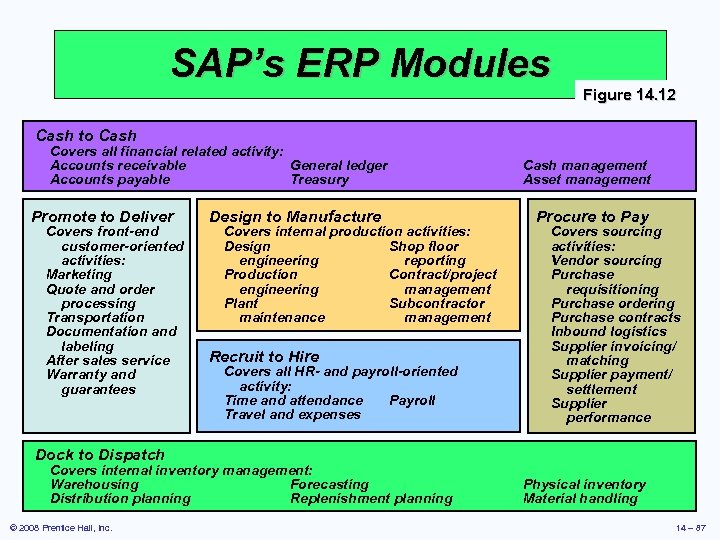 SAP's ERP Modules

Figure 14.12

Cash to Cash
Covers all financial related activity:
Accounts receivable
Accounts payable
General ledger
Treasury
Cash management
Asset management

Promote to Deliver
Covers front-end customer-oriented activities:
Marketing
Quote and order processing
Transportation
Documentation and labeling
After sales service
Warranty and guarantees

Design to Manufacture
Covers internal production activities:
Design engineering
Production engineering
Plant maintenance
Shop floor reporting
Contract/project management
Subcontractor management

Recruit to Hire
Covers all HR- and payroll-oriented activity:
Time and attendance
Travel and expenses
Payroll

Procure to Pay
Covers sourcing activities:
Vendor sourcing
Purchase requisitioning
Purchase ordering
Purchase contracts
Inbound logistics
Supplier invoicing/ matching
Supplier payment/ settlement
Supplier performance

Dock to Dispatch
Covers internal inventory management:
Warehousing
Distribution planning
Forecasting
Replenishment planning
Physical inventory
Material handling

© 2008 Prentice Hall, Inc.

14 – 87